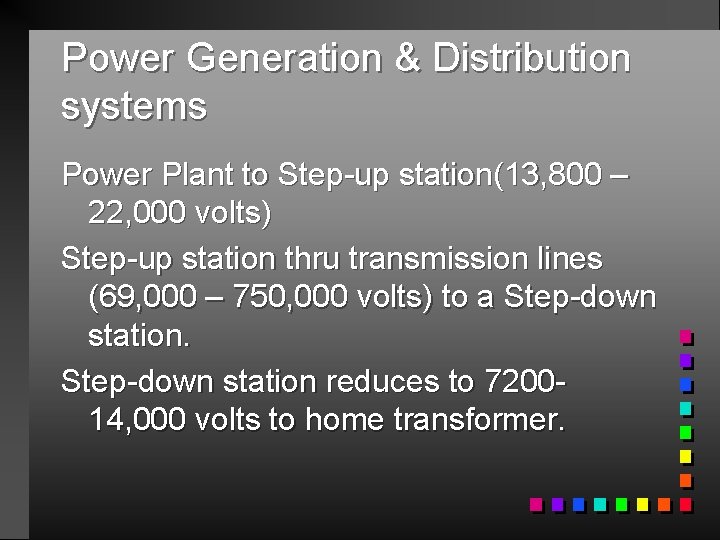 Power Generation & Distribution systems

Power Plant to Step-up station(13,800 – 22,000 volts)

Step-up station thru transmission lines (69,000 – 750,000 volts) to a Step-down station.

Step-down station reduces to 7200-14,000 volts to home transformer.